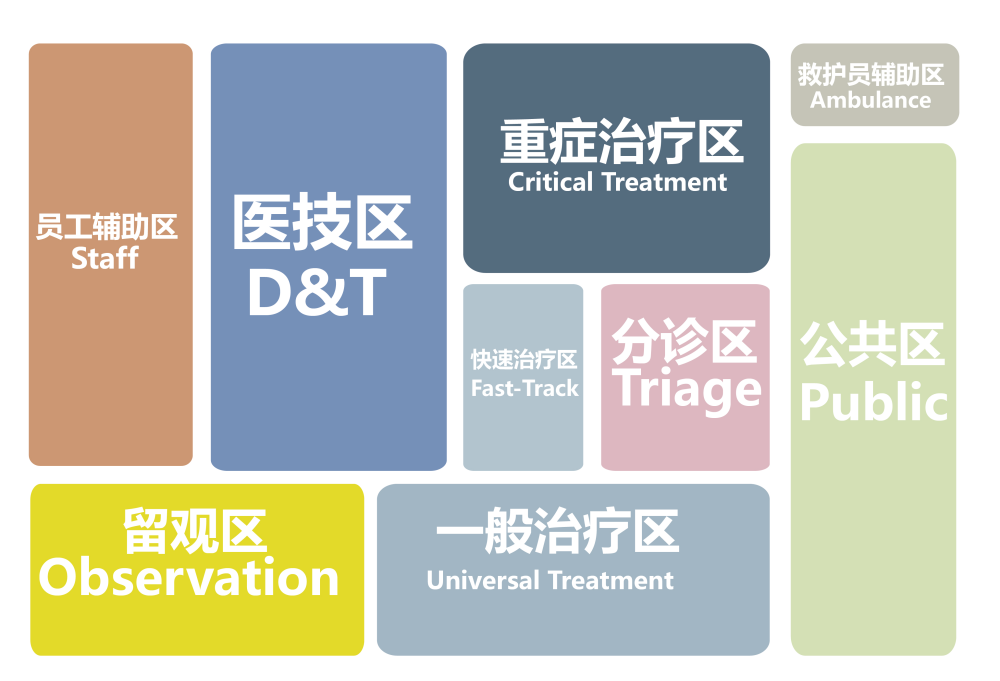 员工辅助区
Staff

医技区
D&T

重症治疗区
Critical Treatment

救护员辅助区
Ambulance

快速治疗区
Fast-Track

分诊区
Triage

公共区
Public

留观区
Observation

一般治疗区
Universal Treatment